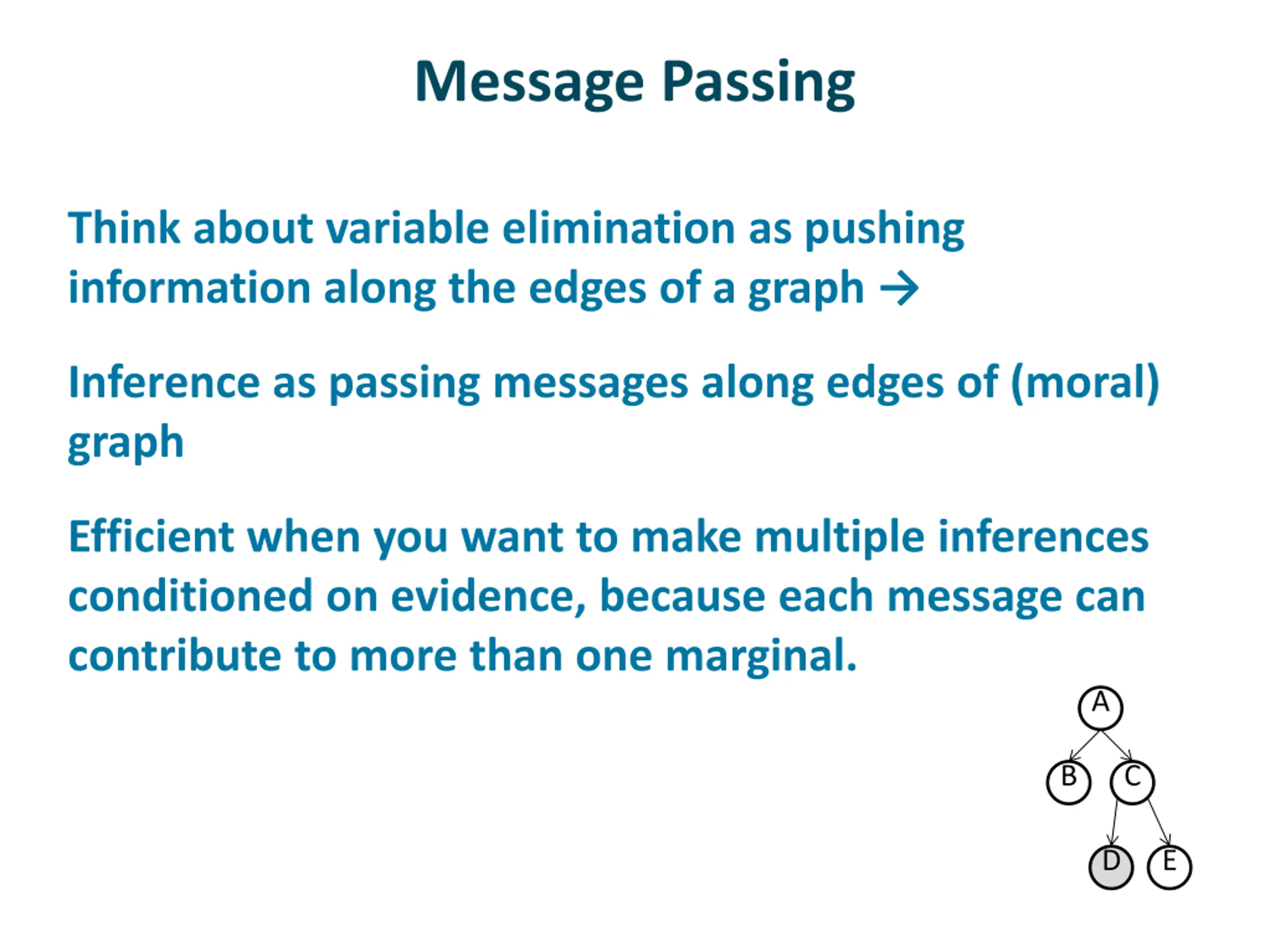 Message Passing

Think about variable elimination as pushing information along the edges of a graph →

Inference as passing messages along edges of (moral) graph

Efficient when you want to make multiple inferences conditioned on evidence, because each message can contribute to more than one marginal.

A
B
C
D
E